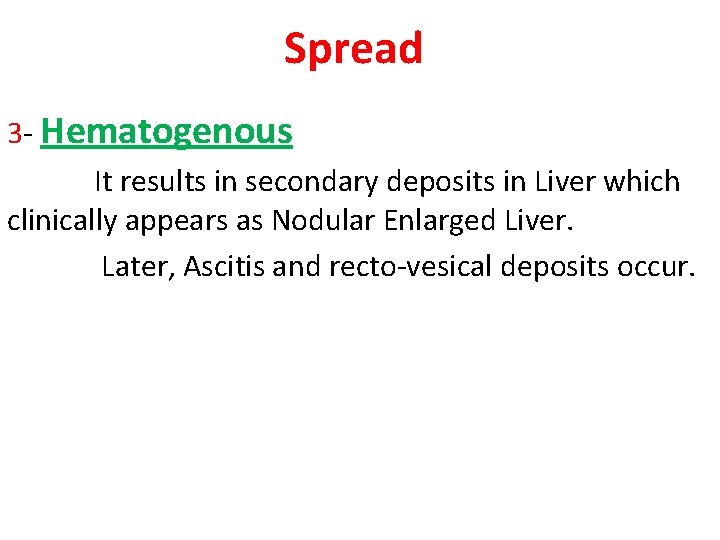 Spread

3- Hematogenous

It results in secondary deposits in Liver which clinically appears as Nodular Enlarged Liver.

Later, Ascitis and recto-vesical deposits occur.